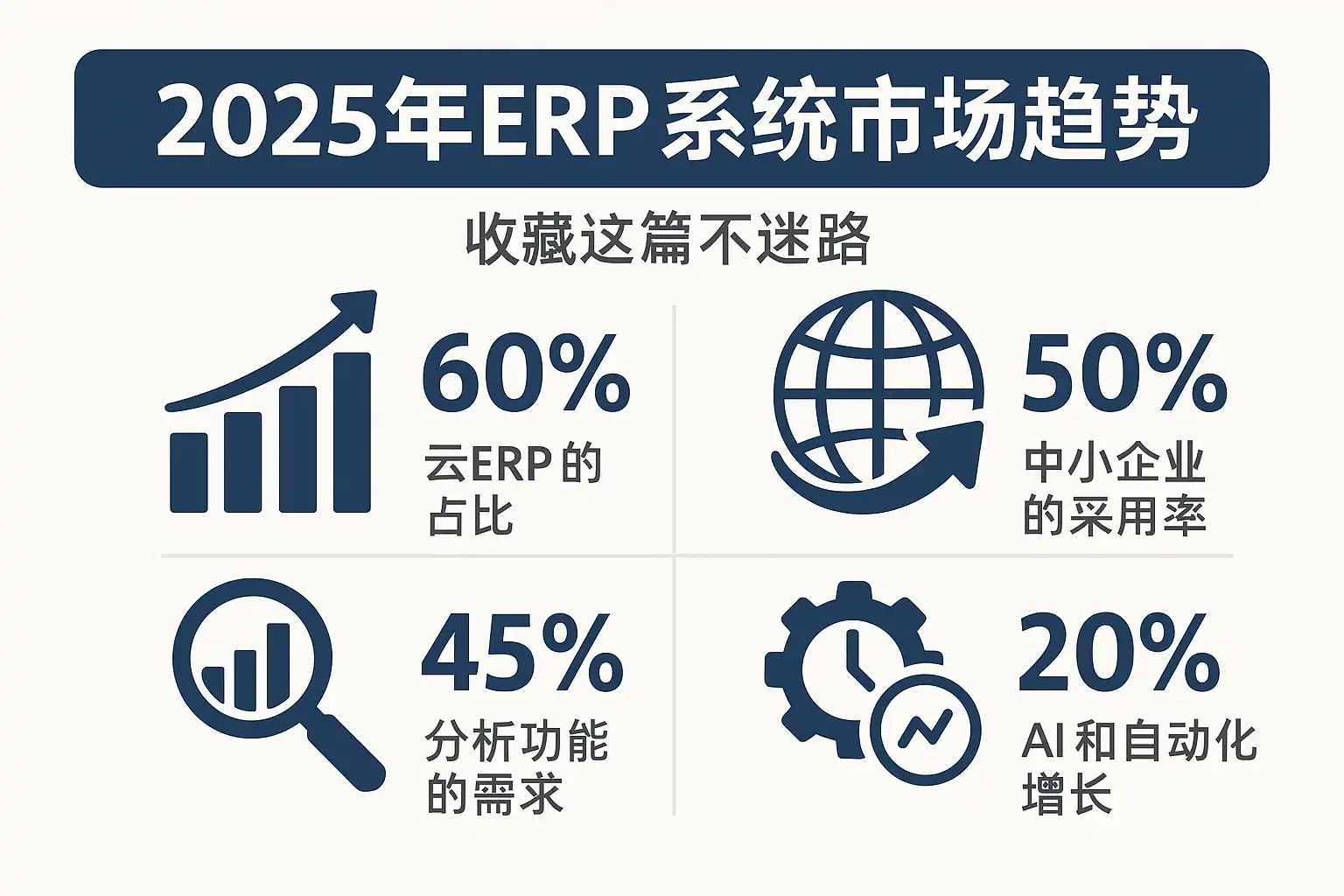 2025年ERP系统市场趋势

收藏这篇不迷路

60%
云ERP的占比

50%
中小企业的采用率

45%
分析功能的需求

20%
AI和自动化增长